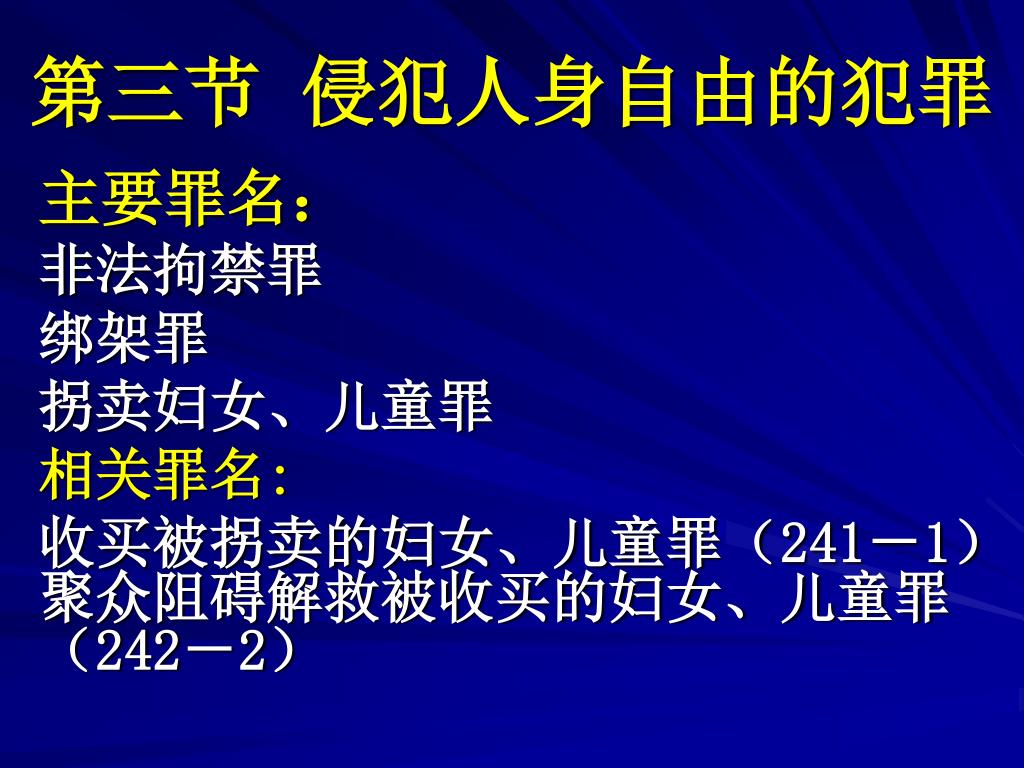 第三节 侵犯人身自由的犯罪

主要罪名：
非法拘禁罪
绑架罪
拐卖妇女、儿童罪
相关罪名：
收买被拐卖的妇女、儿童罪（241－1）
聚众阻碍解救被收买的妇女、儿童罪（242－2）